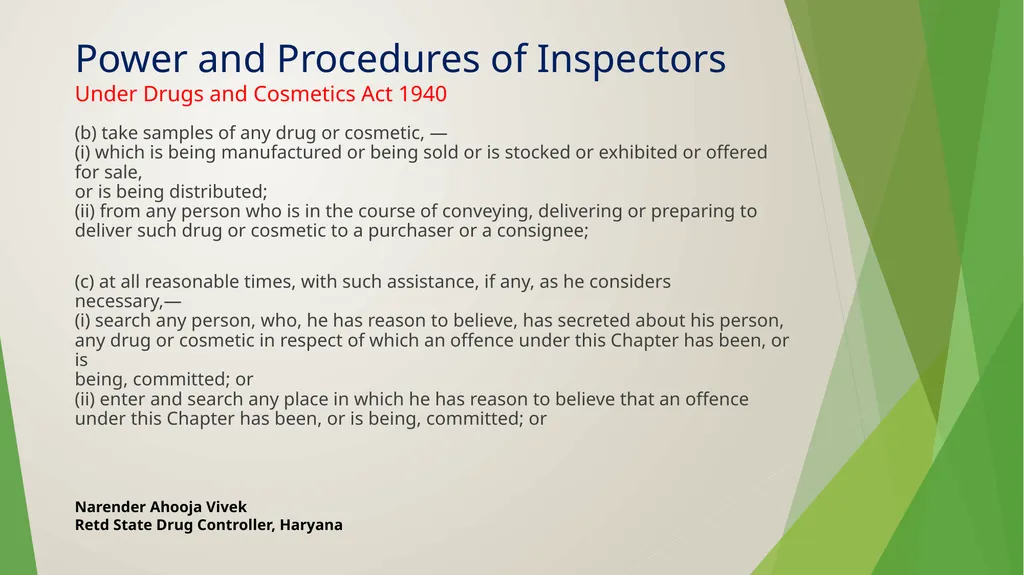 Power and Procedures of Inspectors
Under Drugs and Cosmetics Act 1940

(b) take samples of any drug or cosmetic, —
(i) which is being manufactured or being sold or is stocked or exhibited or offered for sale,
or is being distributed;
(ii) from any person who is in the course of conveying, delivering or preparing to deliver such drug or cosmetic to a purchaser or a consignee;

(c) at all reasonable times, with such assistance, if any, as he considers necessary,—
(i) search any person, who, he has reason to believe, has secreted about his person, any drug or cosmetic in respect of which an offence under this Chapter has been, or is
being, committed; or
(ii) enter and search any place in which he has reason to believe that an offence under this Chapter has been, or is being, committed; or

Narender Ahooja Vivek
Retd State Drug Controller, Haryana